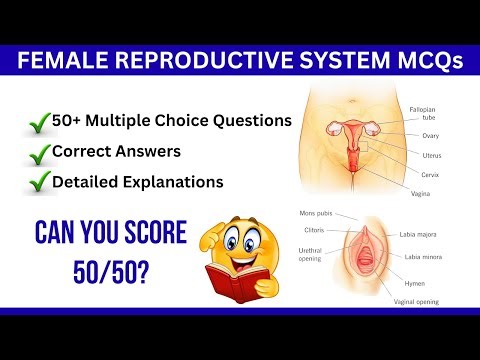 FEMALE REPRODUCTIVE SYSTEM MCQs

50+ Multiple Choice Questions

Correct Answers

Detailed Explanations

CAN YOU SCORE 50/50?

Fallopian tube
Ovary
Uterus
Cervix
Vagina

Mons pubis
Clitoris
Urethral opening
Labia majora
Labia minora
Hymen
Vaginal opening